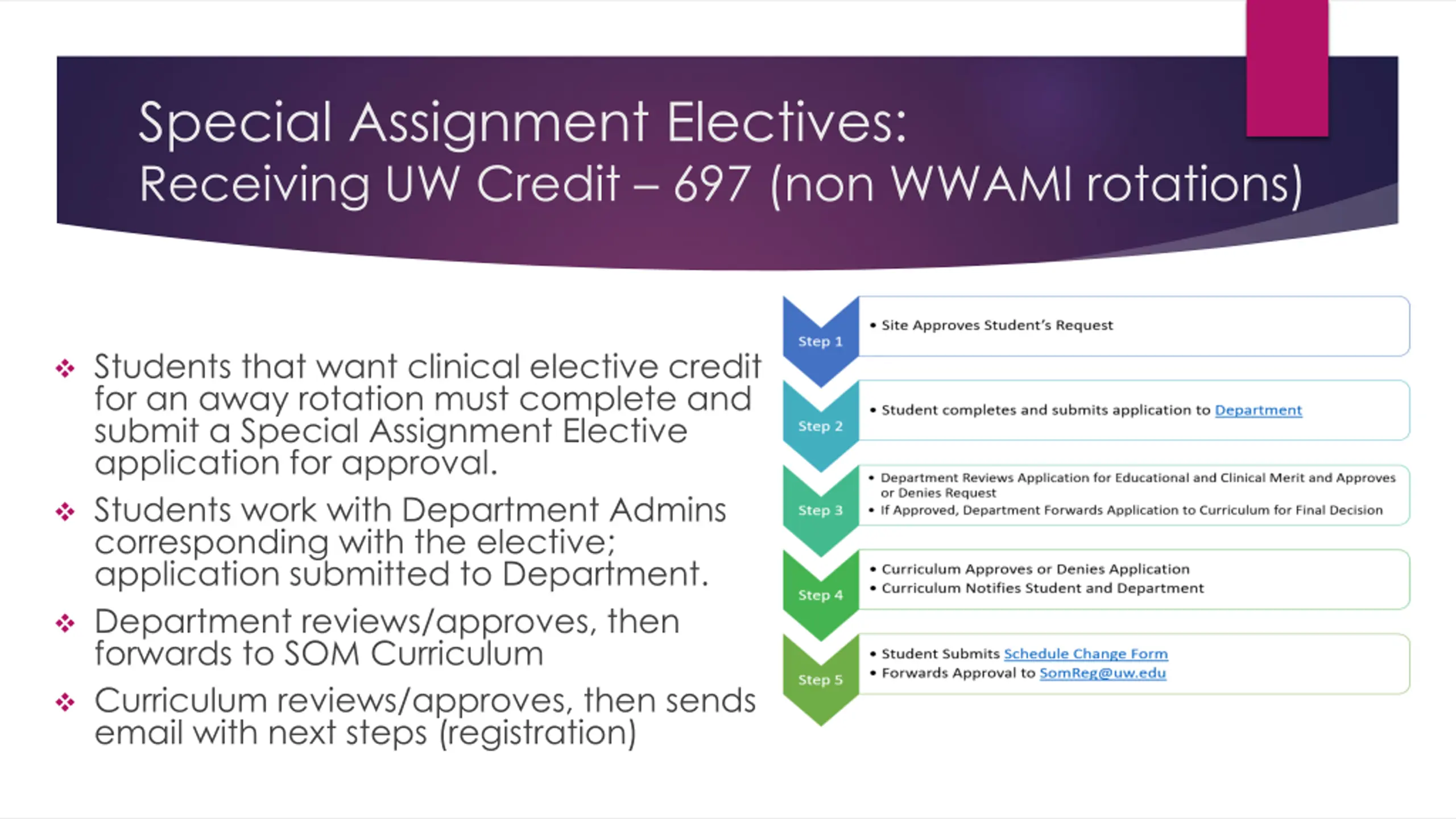 Special Assignment Electives:
Receiving UW Credit – 697 (non WWAMI rotations)

❖ Students that want clinical elective credit for an away rotation must complete and submit a Special Assignment Elective application for approval.

❖ Students work with Department Admins corresponding with the elective; application submitted to Department.

❖ Department reviews/approves, then forwards to SOM Curriculum

❖ Curriculum reviews/approves, then sends email with next steps (registration)

Step 1
• Site Approves Student's Request

Step 2
• Student completes and submits application to Department

Step 3
• Department Reviews Application for Educational and Clinical Merit and Approves or Denies Request
• If Approved, Department Forwards Application to Curriculum for Final Decision

Step 4
• Curriculum Approves or Denies Application
• Curriculum Notifies Student and Department

Step 5
• Student Submits Schedule Change Form
• Forwards Approval to SomReg@uw.edu